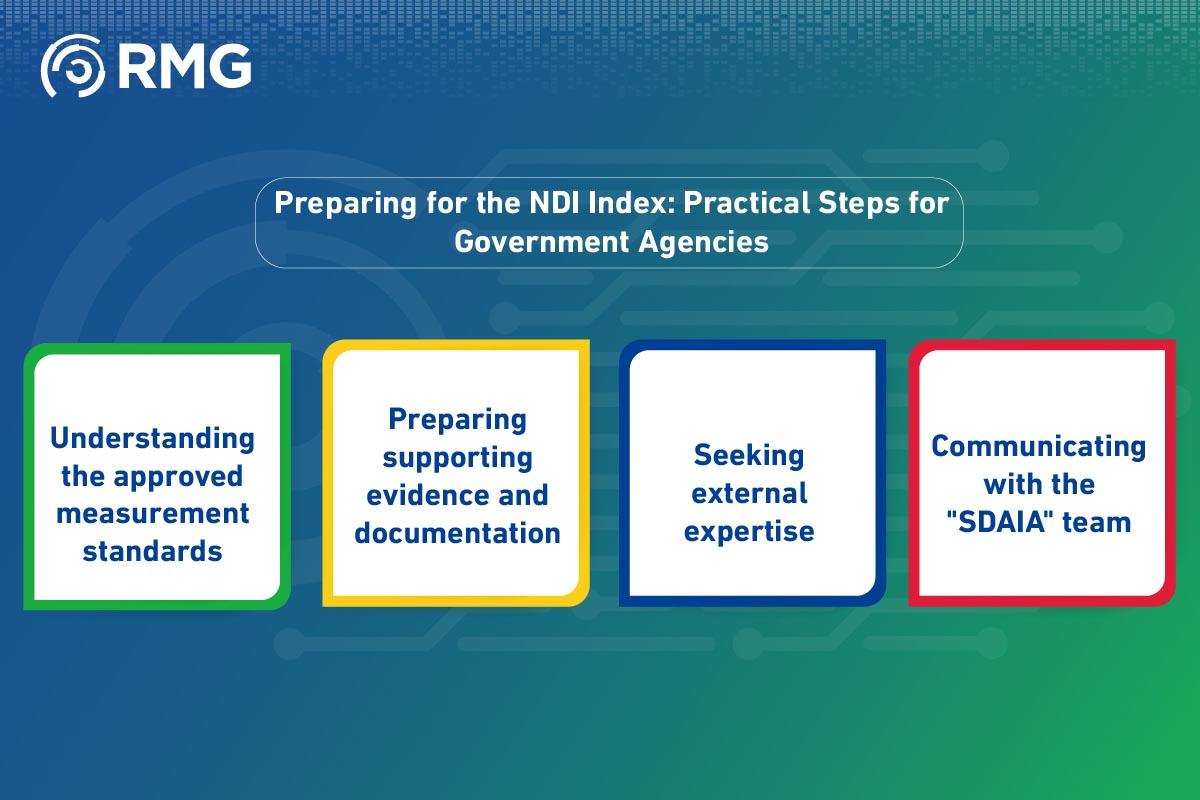 RMG

Preparing for the NDI Index: Practical Steps for Government Agencies

Understanding the approved measurement standards

Preparing supporting evidence and documentation

Seeking external expertise

Communicating with the "SDAIA" team